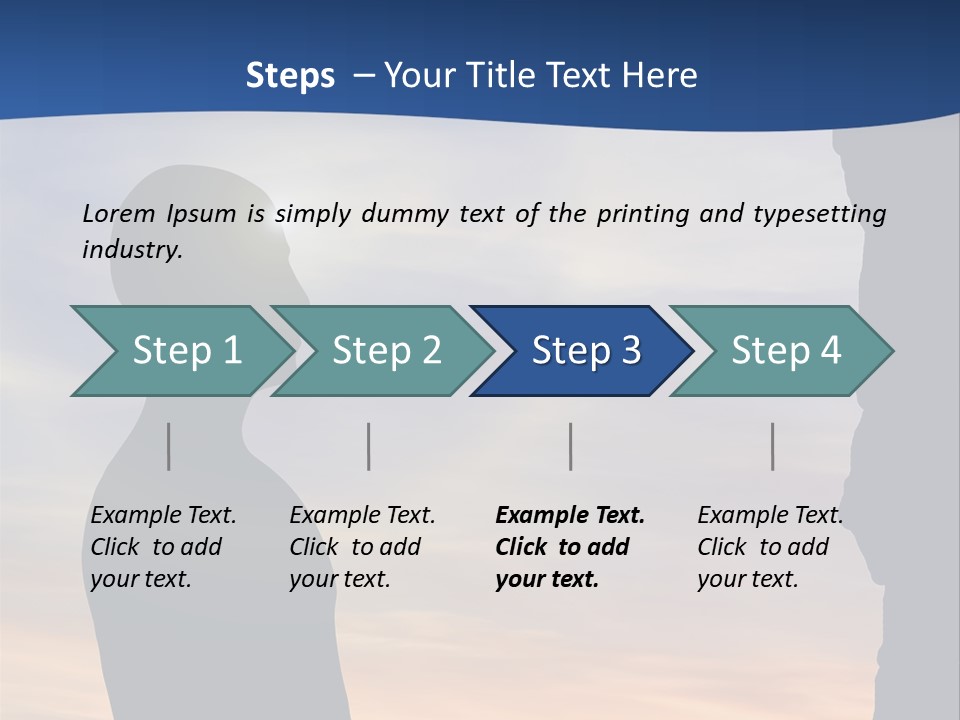 Steps – Your Title Text Here

Lorem Ipsum is simply dummy text of the printing and typesetting industry.

Step 1

Step 2

Step 3

Step 4

Example Text. Click to add your text.

Example Text. Click to add your text.

Example Text. Click to add your text.

Example Text. Click to add your text.